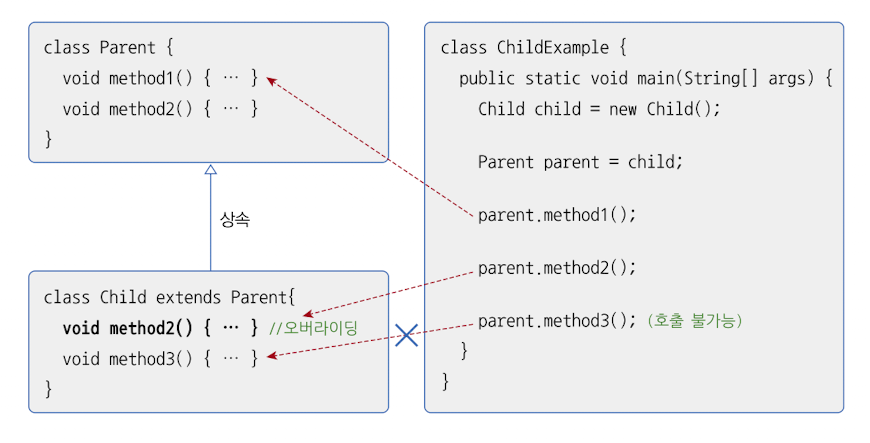 class Parent {
  void method1() { … }
  void method2() { … }
}

상속

class Child extends Parent{
  void method2() { … } //오버라이딩
  void method3() { … }
}

class ChildExample {
  public static void main(String[] args) {
    Child child = new Child();

    Parent parent = child;

    parent.method1();

    parent.method2();

    parent.method3(); (호출 불가능)
  }
}